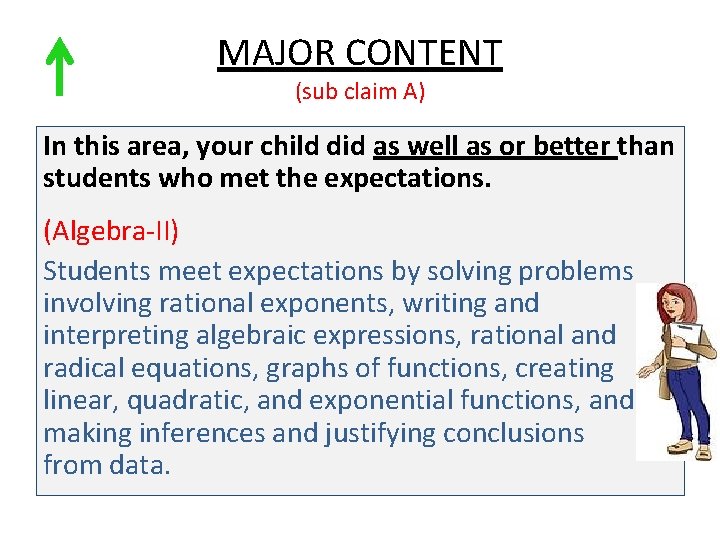 MAJOR CONTENT
(sub claim A)

In this area, your child did as well as or better than students who met the expectations.

(Algebra-II)

Students meet expectations by solving problems involving rational exponents, writing and interpreting algebraic expressions, rational and radical equations, graphs of functions, creating linear, quadratic, and exponential functions, and making inferences and justifying conclusions from data.